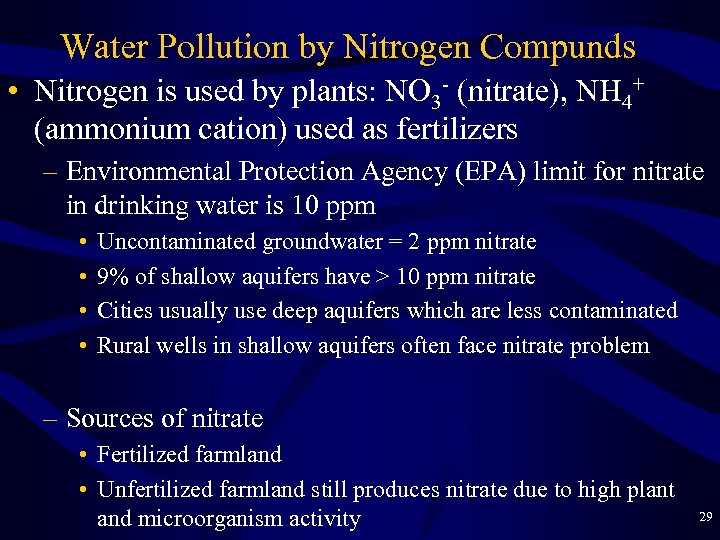 Water Pollution by Nitrogen Compunds

• Nitrogen is used by plants: $NO_3^-$ (nitrate), $NH_4^+$ (ammonium cation) used as fertilizers

– Environmental Protection Agency (EPA) limit for nitrate in drinking water is 10 ppm

• Uncontaminated groundwater = 2 ppm nitrate

• 9% of shallow aquifers have > 10 ppm nitrate

• Cities usually use deep aquifers which are less contaminated

• Rural wells in shallow aquifers often face nitrate problem

– Sources of nitrate

• Fertilized farmland

• Unfertilized farmland still produces nitrate due to high plant and microorganism activity

29